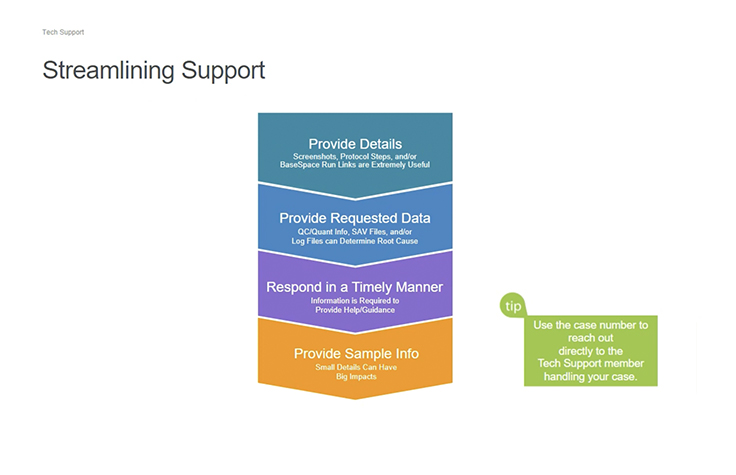 Tech Support

Streamlining Support

Provide Details
Screenshots, Protocol Steps, and/or BaseSpace Run Links are Extremely Useful

Provide Requested Data
QC/Quant Info, SAV Files, and/or Log Files can Determine Root Cause

Respond in a Timely Manner
Information is Required to Provide Help/Guidance

Provide Sample Info
Small Details Can Have Big Impacts

tip
Use the case number to reach out directly to the Tech Support member handling your case.